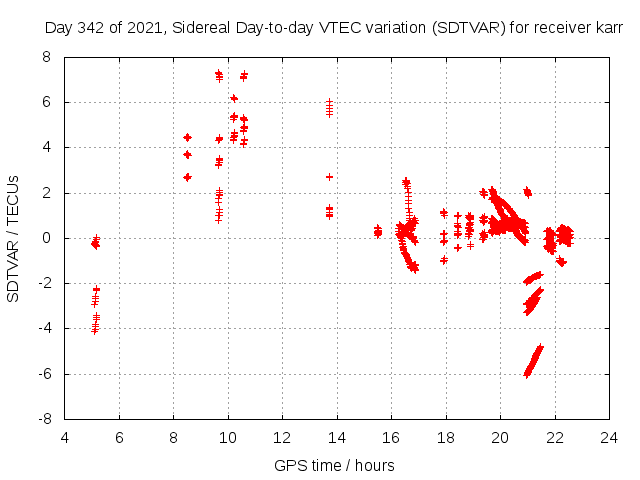 Day 342 of 2021, Sidereal Day-to-day VTEC variation (SDTVAR) for receiver karr

SDTVAR / TECUs

8
6
4
2
0
-2
-4
-6
-8

4 6 8 10 12 14 16 18 20 22 24

GPS time / hours